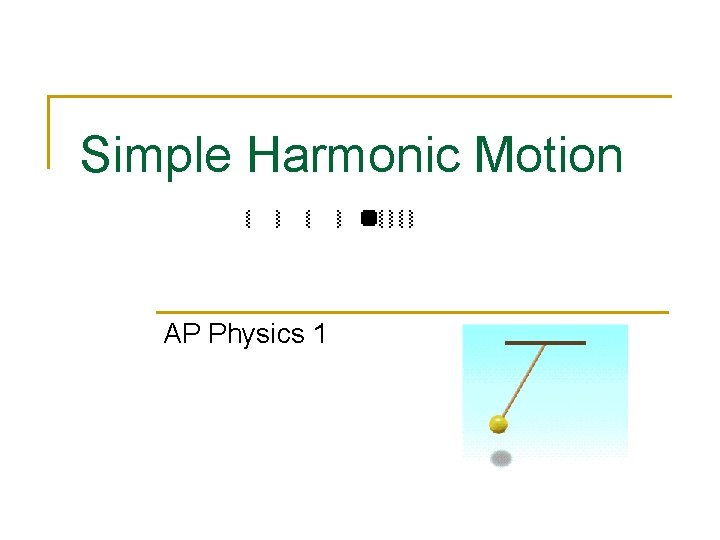 Simple Harmonic Motion

AP Physics 1